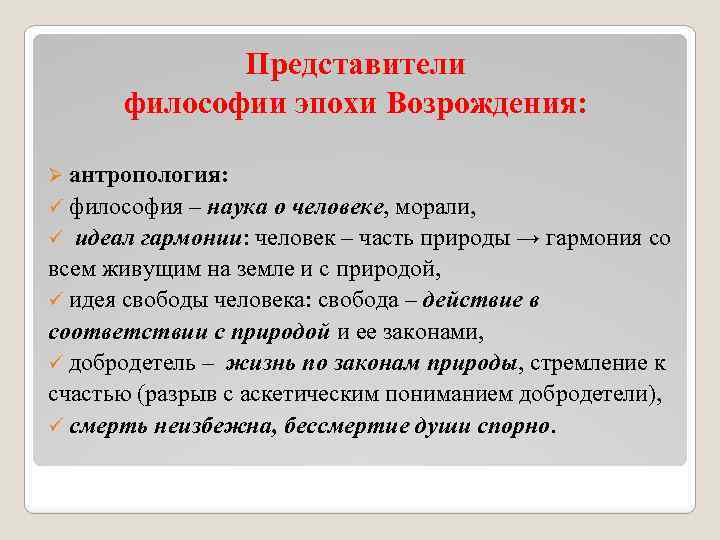 Представители
философии эпохи Возрождения:

➢ антропология:
✓ философия – наука о человеке, морали,
✓ идеал гармонии: человек – часть природы → гармония со всем живущим на земле и с природой,
✓ идея свободы человека: свобода – действие в соответствии с природой и ее законами,
✓ добродетель – жизнь по законам природы, стремление к счастью (разрыв с аскетическим пониманием добродетели),
✓ смерть неизбежна, бессмертие души спорно.